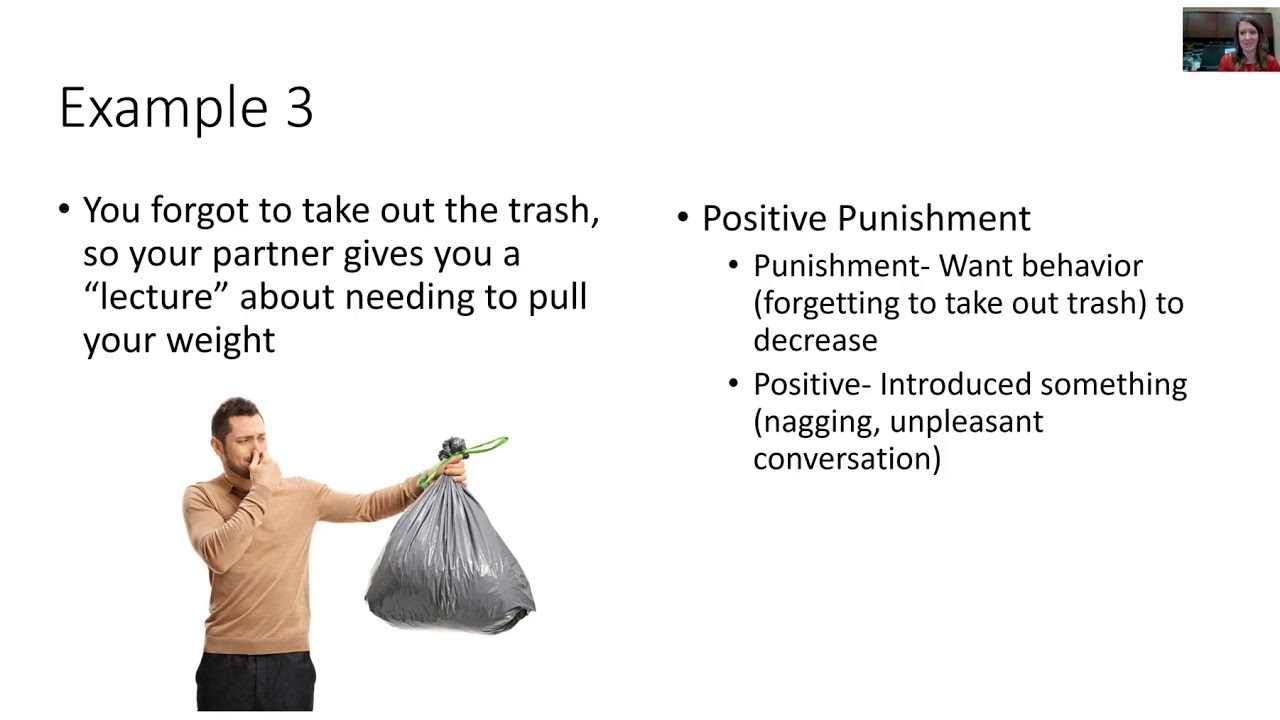 Example 3

• You forgot to take out the trash, so your partner gives you a “lecture” about needing to pull your weight

• Positive Punishment
  • Punishment- Want behavior (forgetting to take out trash) to decrease
  • Positive- Introduced something (nagging, unpleasant conversation)